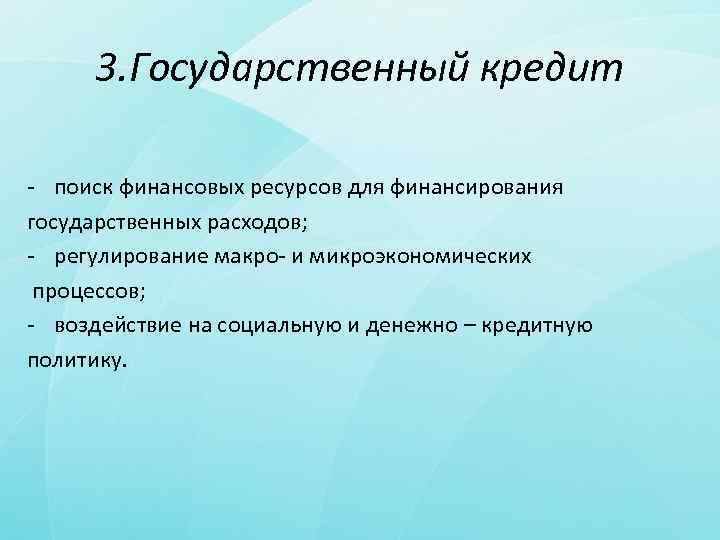 3.Государственный кредит

- поиск финансовых ресурсов для финансирования государственных расходов;
- регулирование макро- и микроэкономических процессов;
- воздействие на социальную и денежно – кредитную политику.